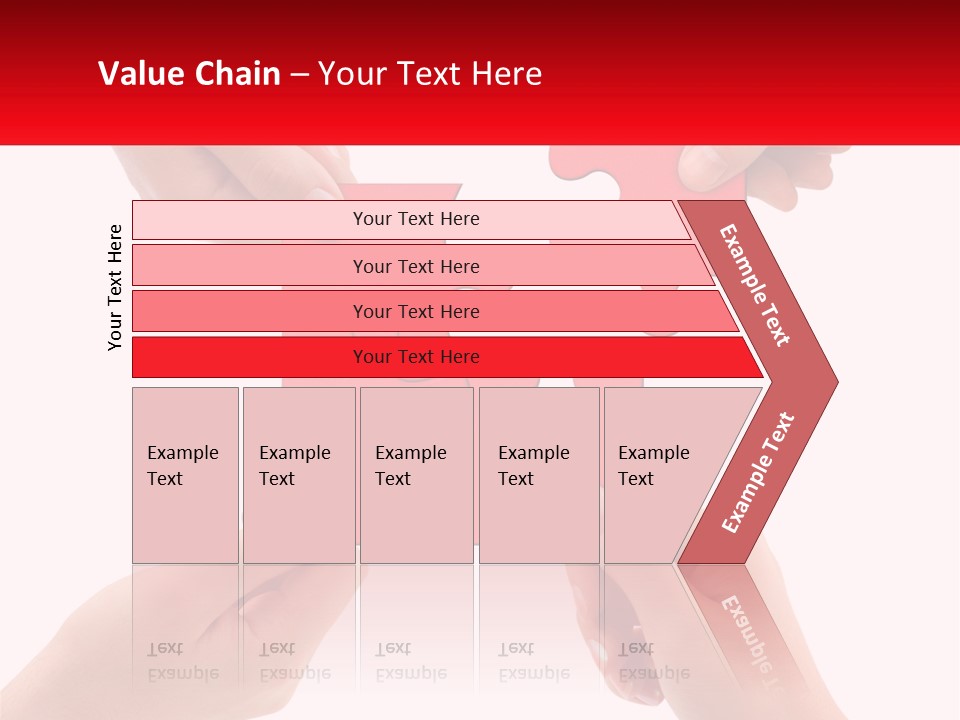 Value Chain – Your Text Here

Your Text Here

Your Text Here

Your Text Here

Your Text Here

Your Text Here

Example Text

Example Text

Example Text

Example Text

Example Text

Example Text

Example Text